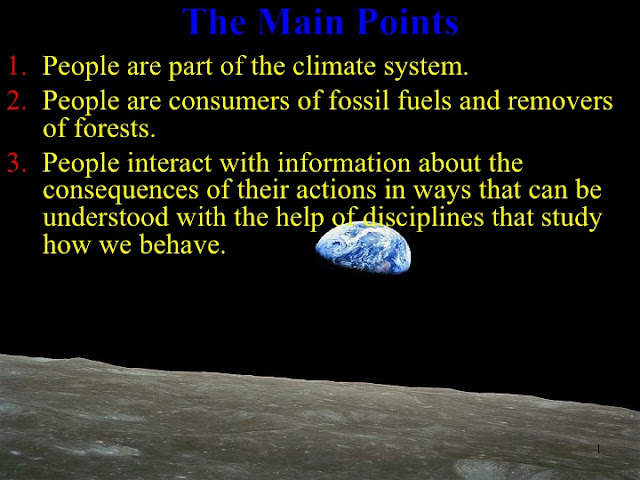 The Main Points

1. People are part of the climate system.
2. People are consumers of fossil fuels and removers of forests.
3. People interact with information about the consequences of their actions in ways that can be understood with the help of disciplines that study how we behave.

1